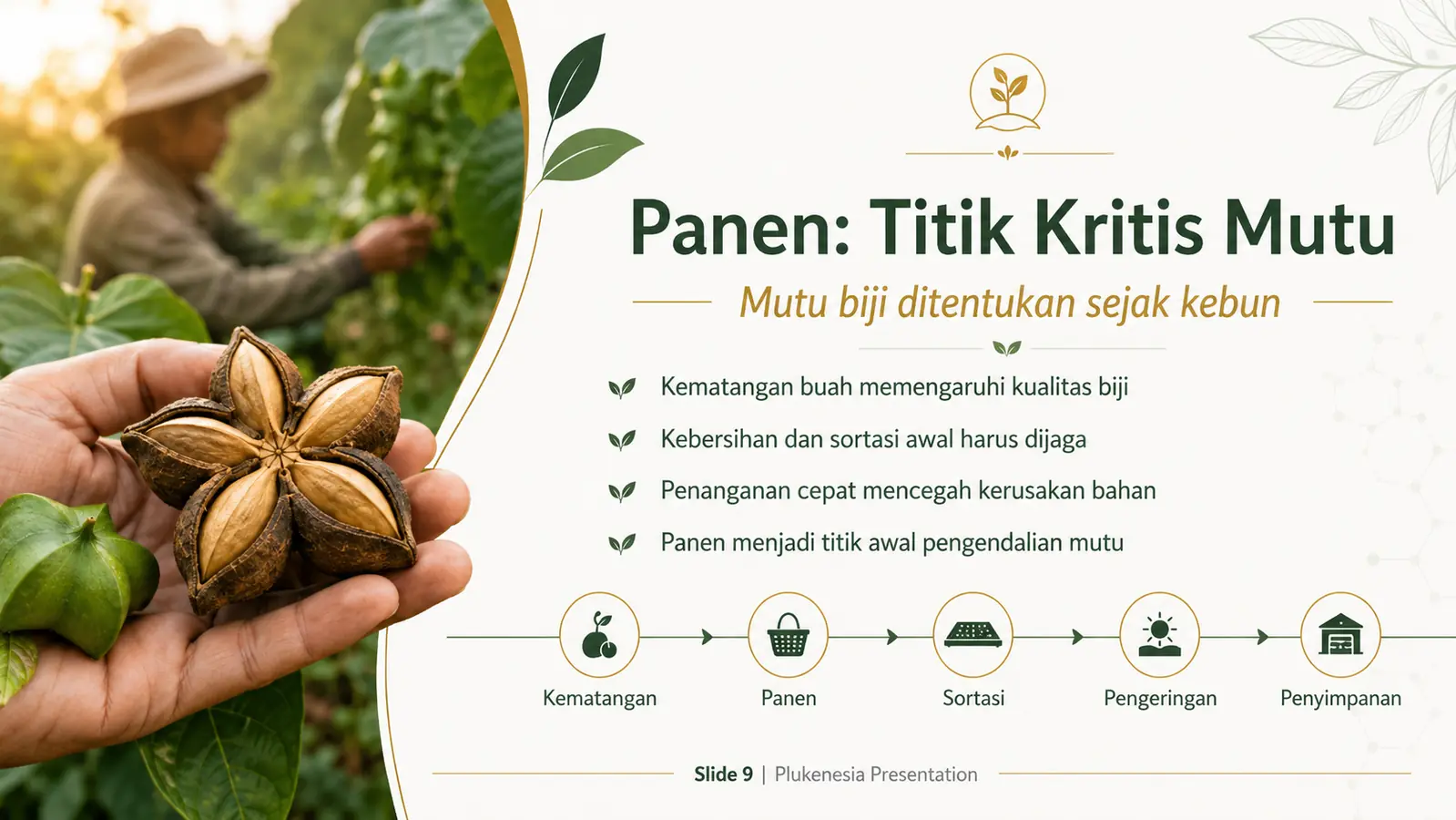 Panen: Titik Kritis Mutu

Mutu biji ditentukan sejak kebun

Kematangan buah memengaruhi kualitas biji

Kebersihan dan sortasi awal harus dijaga

Penanganan cepat mencegah kerusakan bahan

Panen menjadi titik awal pengendalian mutu

Kematangan

Panen

Sortasi

Pengeringan

Penyimpanan

Slide 9 | Plukenesia Presentation